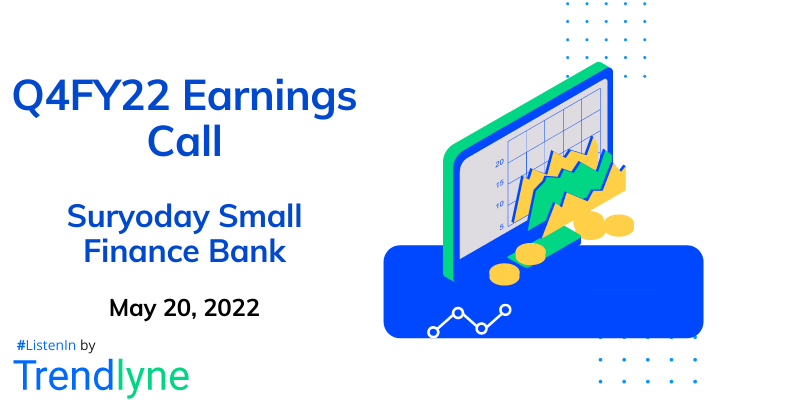 Q4FY22 Earnings Call

Suryoday Small Finance Bank

May 20, 2022

#ListenIn by
Trendlyne

20
15
10
5